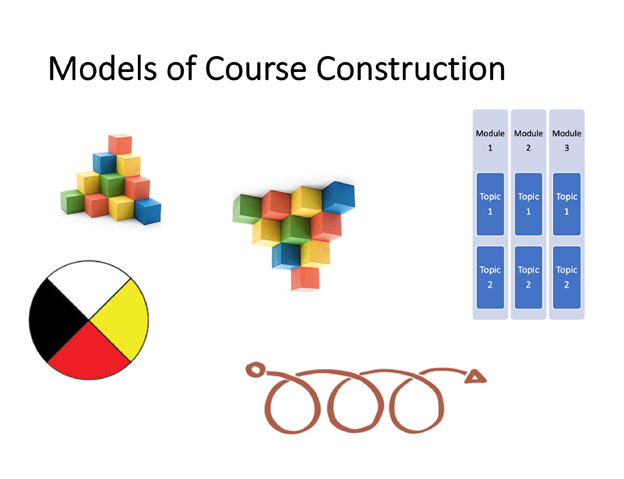 Models of Course Construction

Module 1

Topic 1

Topic 2

Module 2

Topic 1

Topic 2

Module 3

Topic 1

Topic 2